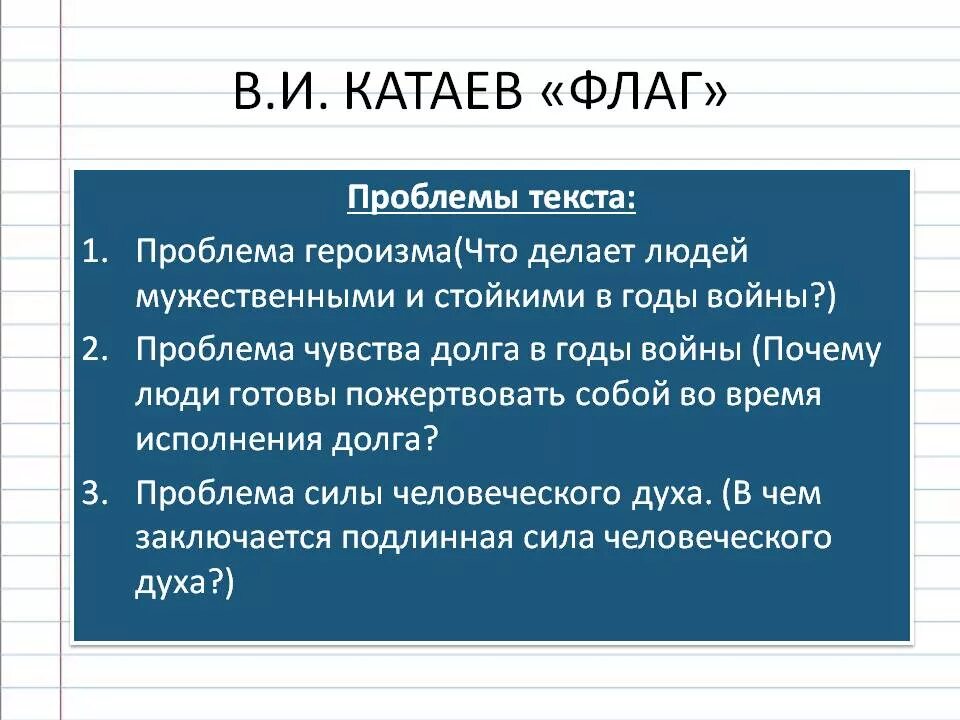 В.И. КАТАЕВ «ФЛАГ»

Проблемы текста:

1. Проблема героизма(Что делает людей мужественными и стойкими в годы войны?)
2. Проблема чувства долга в годы войны (Почему люди готовы пожертвовать собой во время исполнения долга?
3. Проблема силы человеческого духа. (В чем заключается подлинная сила человеческого духа?)